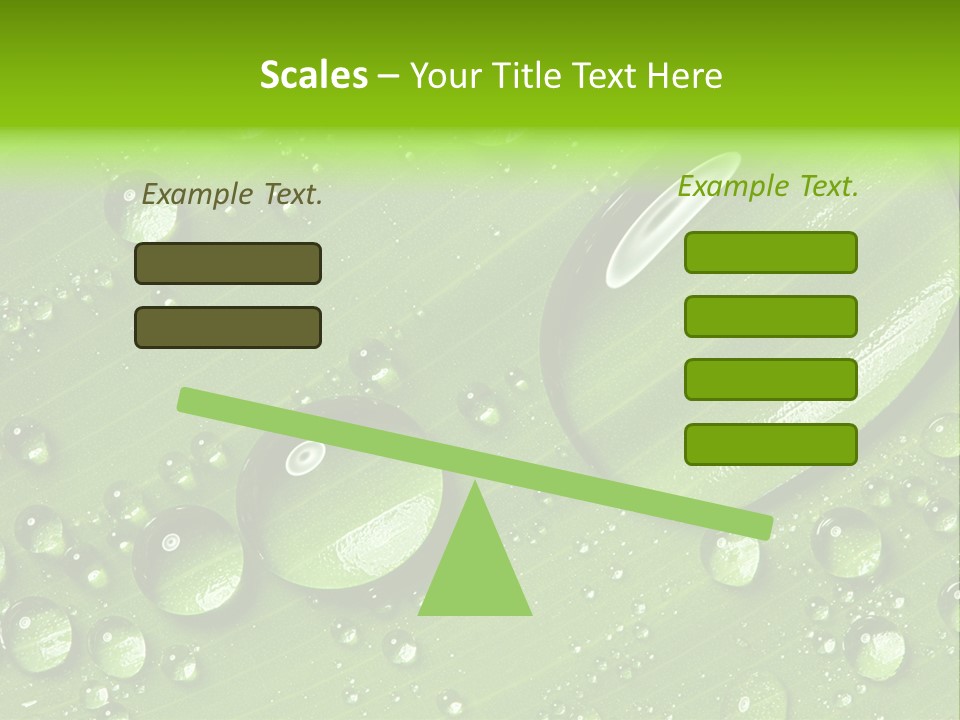 Scales – Your Title Text Here

Example Text.

Example Text.